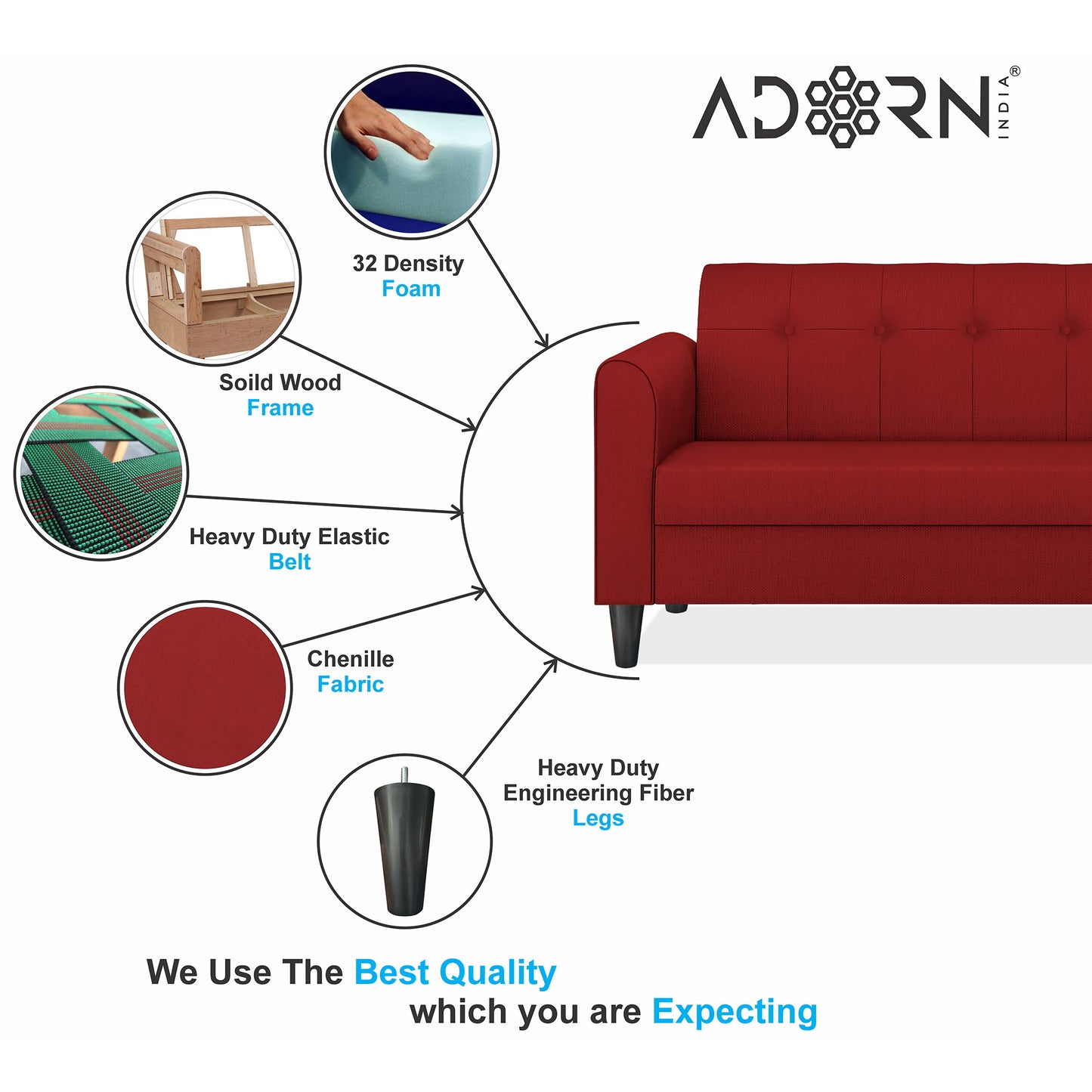 ADORN INDIA®

32 Density
Foam

Soild Wood
Frame

Heavy Duty Elastic
Belt

Chenille
Fabric

Heavy Duty
Engineering Fiber
Legs

We Use The Best Quality
which you are Expecting